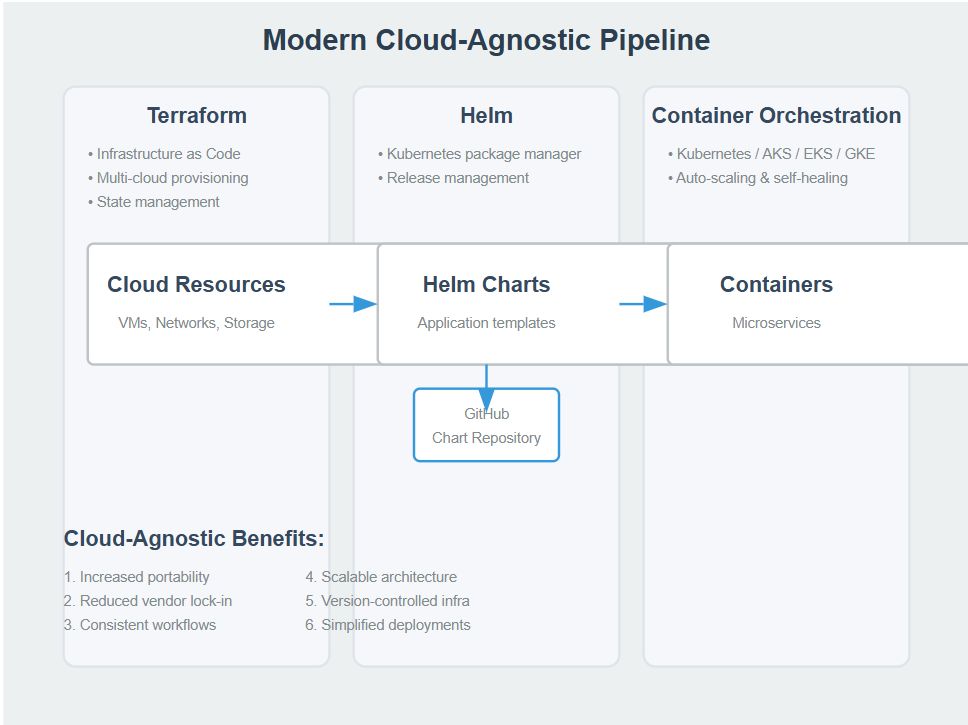 Modern Cloud-Agnostic Pipeline

Terraform
• Infrastructure as Code
• Multi-cloud provisioning
• State management

Helm
• Kubernetes package manager
• Release management

Container Orchestration
• Kubernetes / AKS / EKS / GKE
• Auto-scaling & self-healing

Cloud Resources
VMs, Networks, Storage

Helm Charts
Application templates

Containers
Microservices

GitHub
Chart Repository

Cloud-Agnostic Benefits:
1. Increased portability
2. Reduced vendor lock-in
3. Consistent workflows
4. Scalable architecture
5. Version-controlled infra
6. Simplified deployments